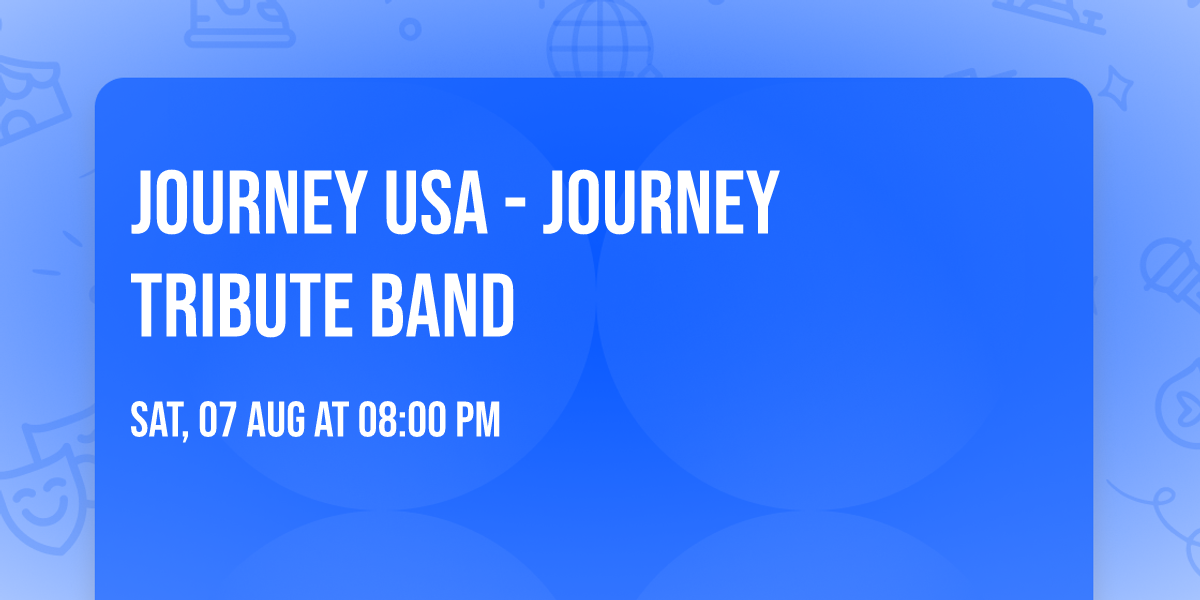 JOURNEY USA - JOURNEY TRIBUTE BAND

SAT, 07 AUG AT 08:00 PM